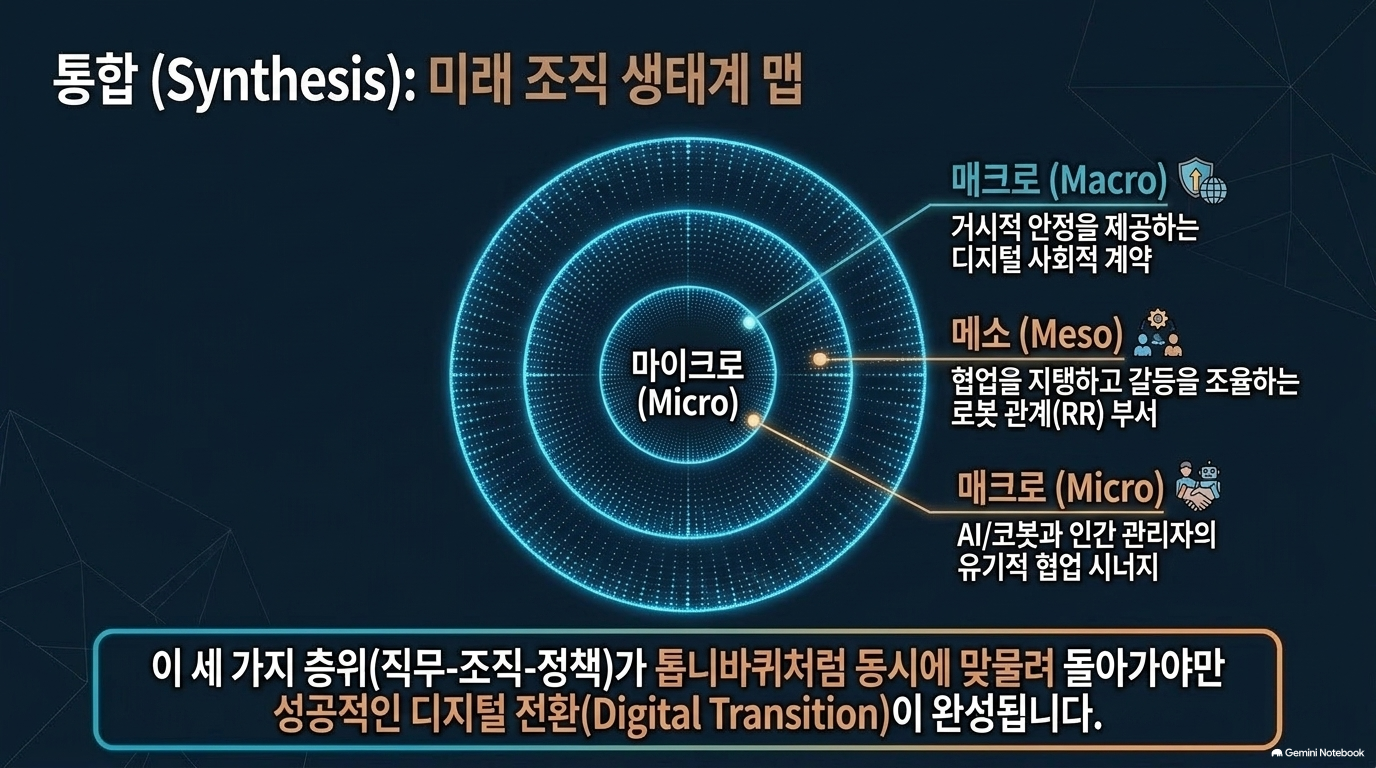 통합 (Synthesis): 미래 조직 생태계 맵

마이크로 (Micro)

매크로 (Macro)
거시적 안정을 제공하는 디지털 사회적 계약

메소 (Meso)
협업을 지탱하고 갈등을 조율하는 로봇 관계(RR) 부서

매크로 (Micro)
AI/코봇과 인간 관리자의 유기적 협업 시너지

이 세 가지 층위(직무-조직-정책)가 톱니바퀴처럼 동시에 맞물려 돌아가야만 성공적인 디지털 전환(Digital Transition)이 완성됩니다.

Gemini Notebook